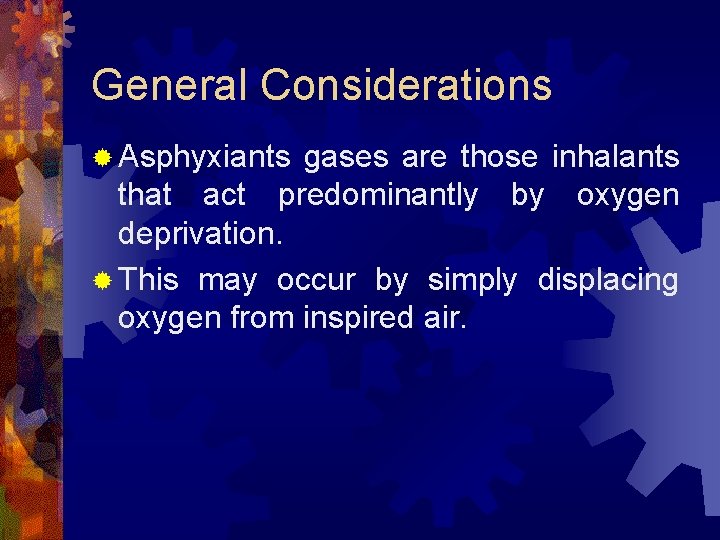 General Considerations

Asphyxiants gases are those inhalants that act predominantly by oxygen deprivation.

This may occur by simply displacing oxygen from inspired air.